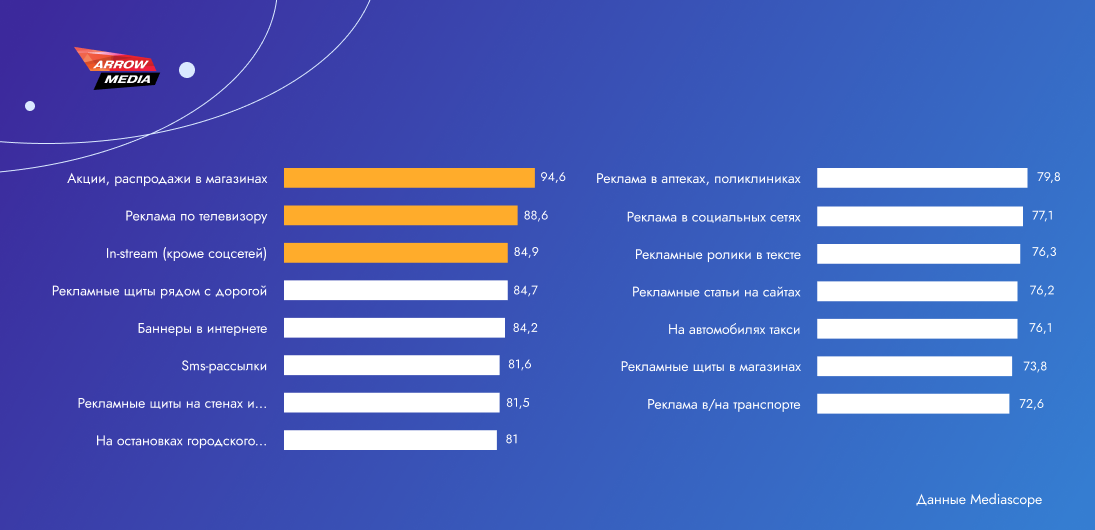 ARROW MEDIA

Акции, распродажи в магазинах 94,6
Реклама по телевизору 88,6
In-stream (кроме соцсетей) 84,9
Рекламные щиты рядом с дорогой 84,7
Баннеры в интернете 84,2
Sms-рассылки 81,6
Рекламные щиты на стенах и… 81,5
На остановках городского… 81

Реклама в аптеках, поликлиниках 79,8
Реклама в социальных сетях 77,1
Рекламные ролики в тексте 76,3
Рекламные статьи на сайтах 76,2
На автомобилях такси 76,1
Рекламные щиты в магазинах 73,8
Реклама в/на транспорте 72,6

Данные Mediascope